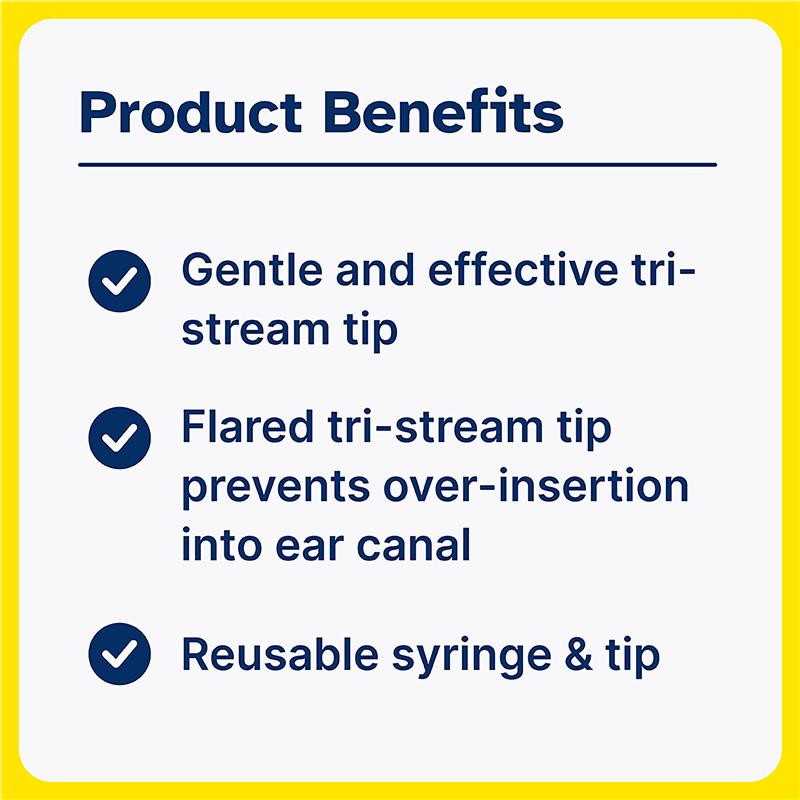 Product Benefits

Gentle and effective tri-stream tip

Flared tri-stream tip prevents over-insertion into ear canal

Reusable syringe & tip